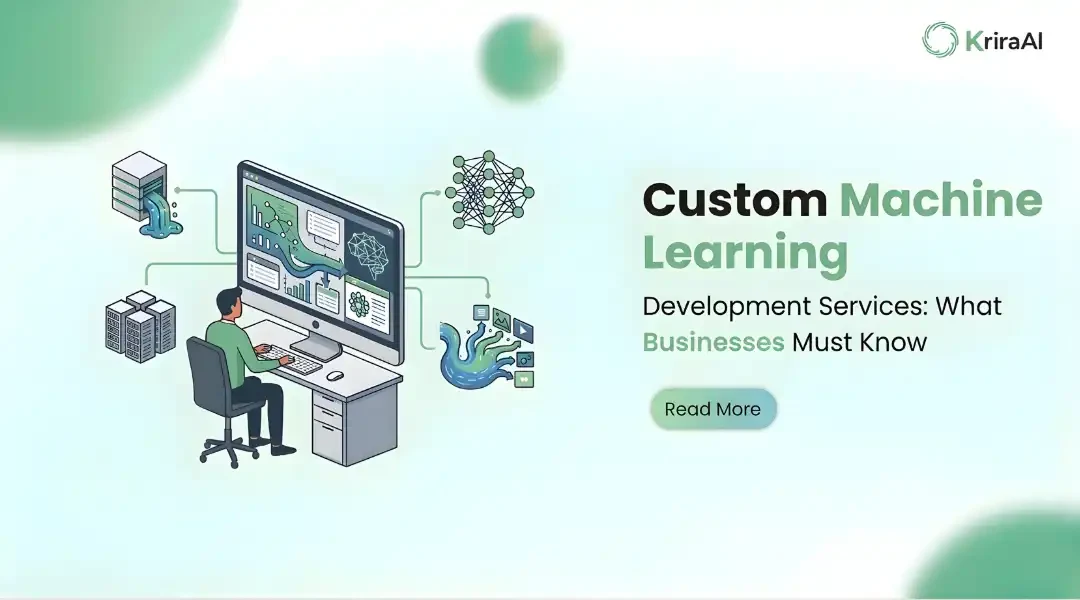 KriraAI

Custom Machine Learning

Development Services: What Businesses Must Know

Read More